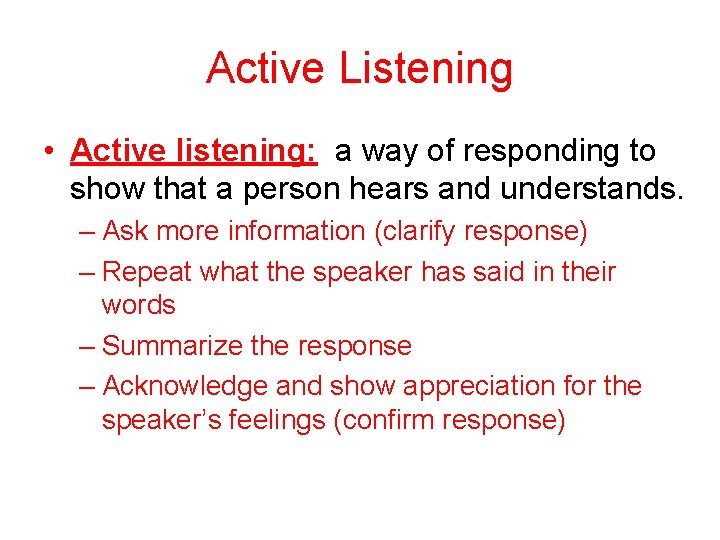 Active Listening

• Active listening: a way of responding to show that a person hears and understands.
– Ask more information (clarify response)
– Repeat what the speaker has said in their words
– Summarize the response
– Acknowledge and show appreciation for the speaker’s feelings (confirm response)